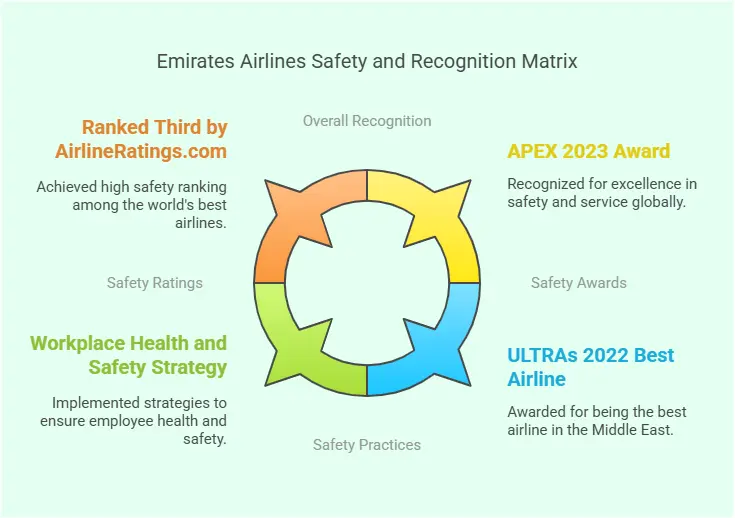 Emirates Airlines Safety and Recognition Matrix

Overall Recognition

Ranked Third by AirlineRatings.com

Achieved high safety ranking among the world's best airlines.

APEX 2023 Award

Recognized for excellence in safety and service globally.

Safety Ratings

Safety Awards

Workplace Health and Safety Strategy

Implemented strategies to ensure employee health and safety.

ULTRAs 2022 Best Airline

Awarded for being the best airline in the Middle East.

Safety Practices